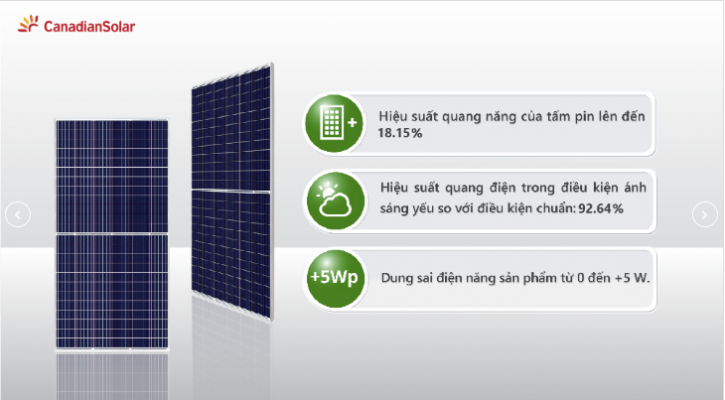 CanadianSolar

Hiệu suất quang năng của tấm pin lên đến 18.15%

Hiệu suất quang điện trong điều kiện ánh sáng yếu so với điều kiện chuẩn: 92.64%

+5Wp

Dung sai điện năng sản phẩm từ 0 đến +5 W.